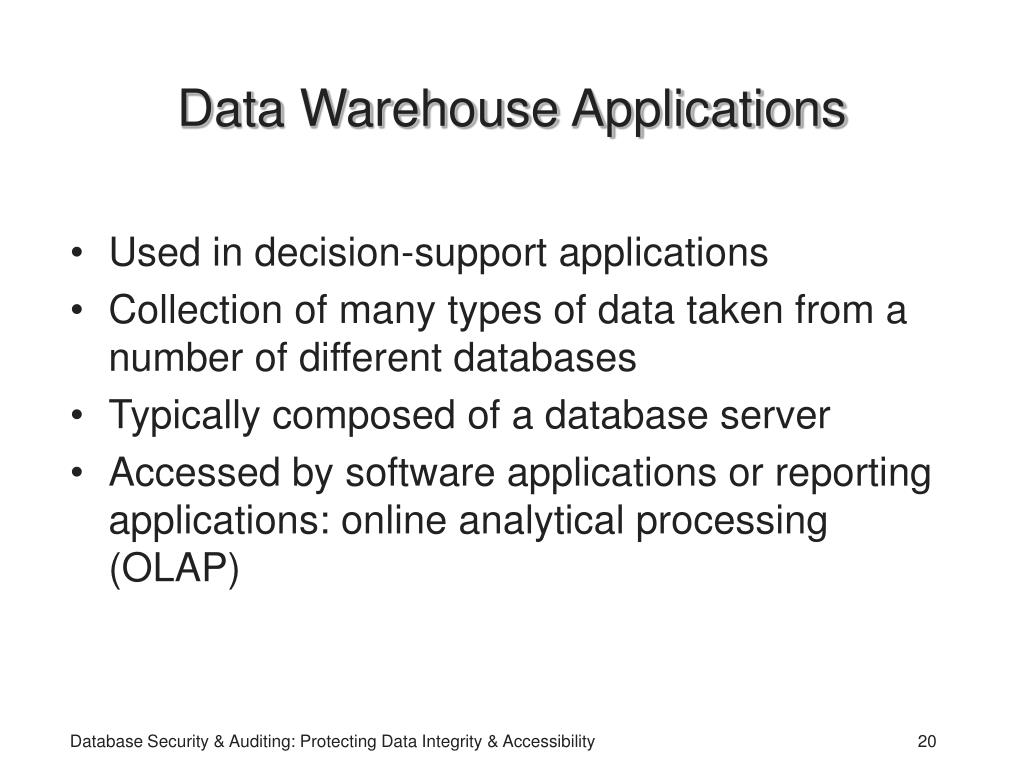 Data Warehouse Applications

• Used in decision-support applications
• Collection of many types of data taken from a number of different databases
• Typically composed of a database server
• Accessed by software applications or reporting applications: online analytical processing (OLAP)

Database Security & Auditing: Protecting Data Integrity & Accessibility

20